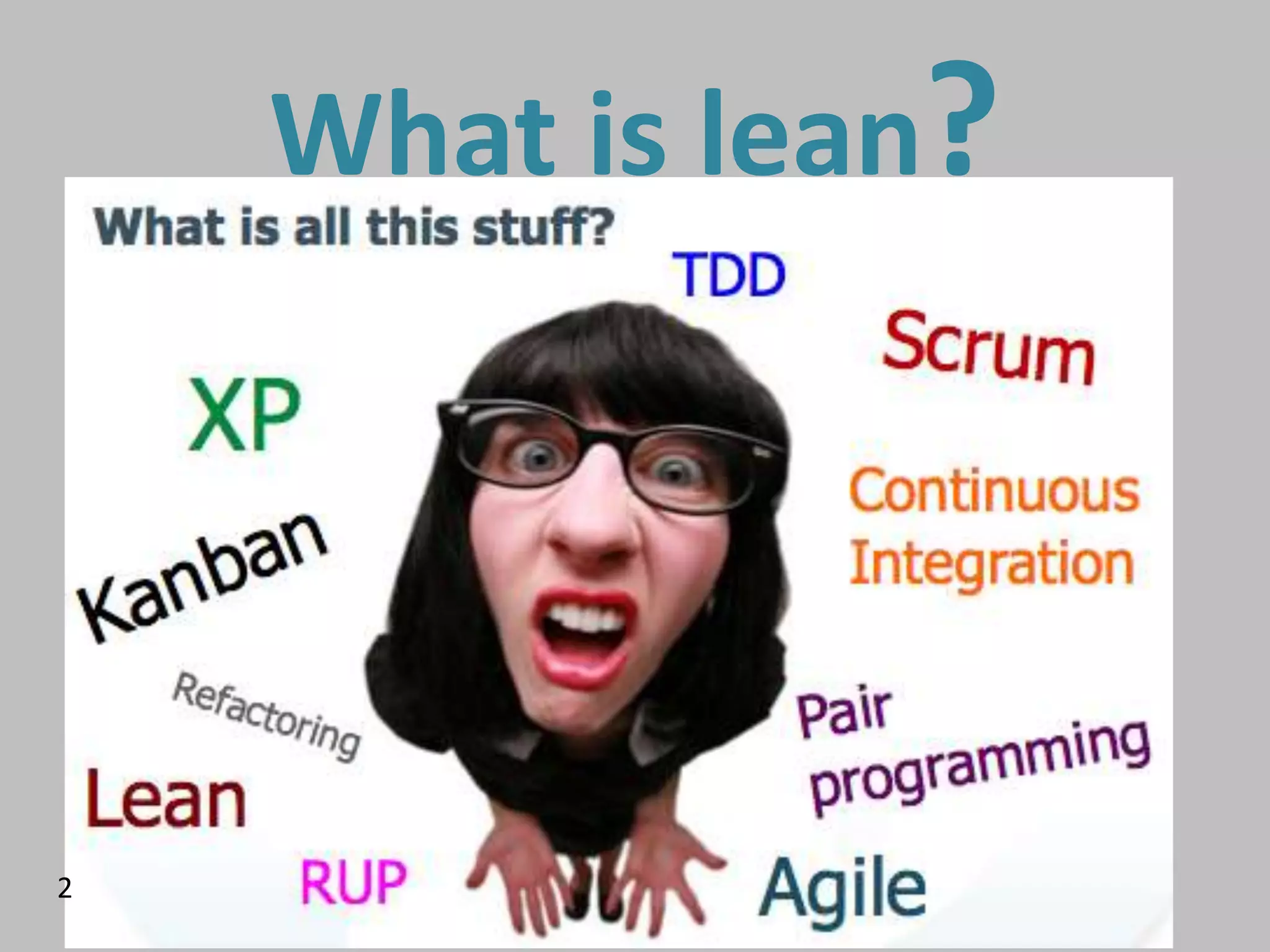 What is lean?

What is all this stuff?

TDD

Scrum

XP

Continuous Integration

Kanban

Refactoring

Pair programming

Lean

RUP

Agile

2